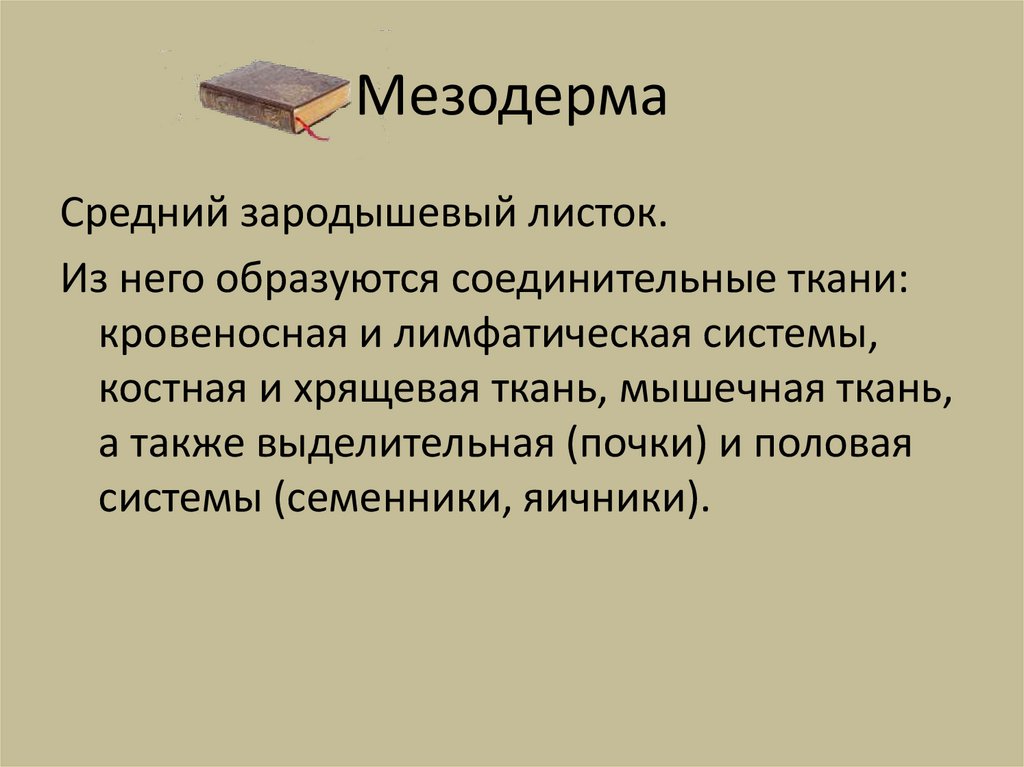 Мезодерма

Средний зародышевый листок.

Из него образуются соединительные ткани: кровеносная и лимфатическая системы, костная и хрящевая ткань, мышечная ткань, а также выделительная (почки) и половая системы (семенники, яичники).